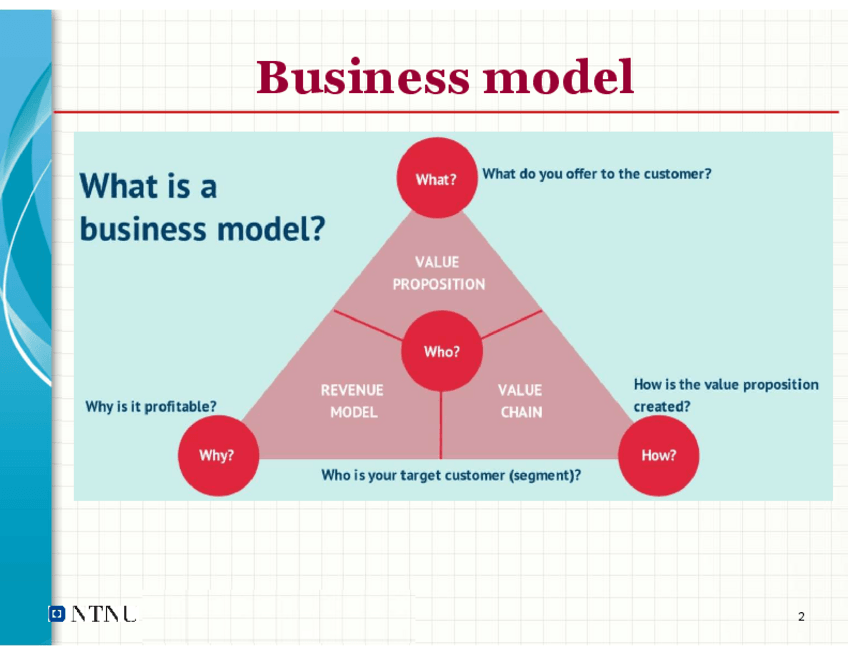 Business model

What is a business model?

What?
What do you offer to the customer?

VALUE PROPOSITION

Who?

REVENUE MODEL

VALUE CHAIN

Why is it profitable?

How is the value proposition created?

Why?

How?

Who is your target customer (segment)?

NTNU

2